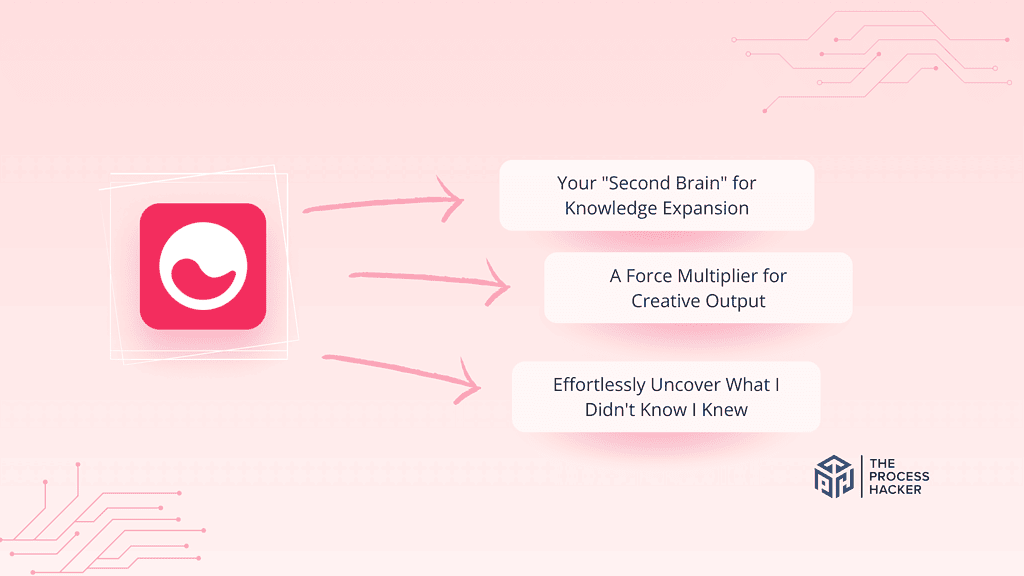 Your "Second Brain" for Knowledge Expansion

A Force Multiplier for Creative Output

Effortlessly Uncover What I Didn't Know I Knew

THE PROCESS HACKER